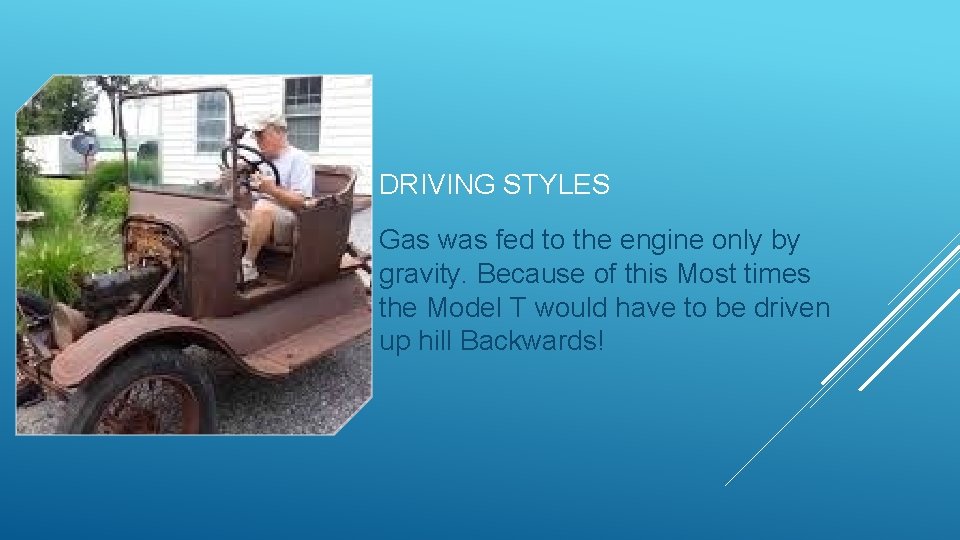 DRIVING STYLES

Gas was fed to the engine only by gravity. Because of this Most times the Model T would have to be driven up hill Backwards!